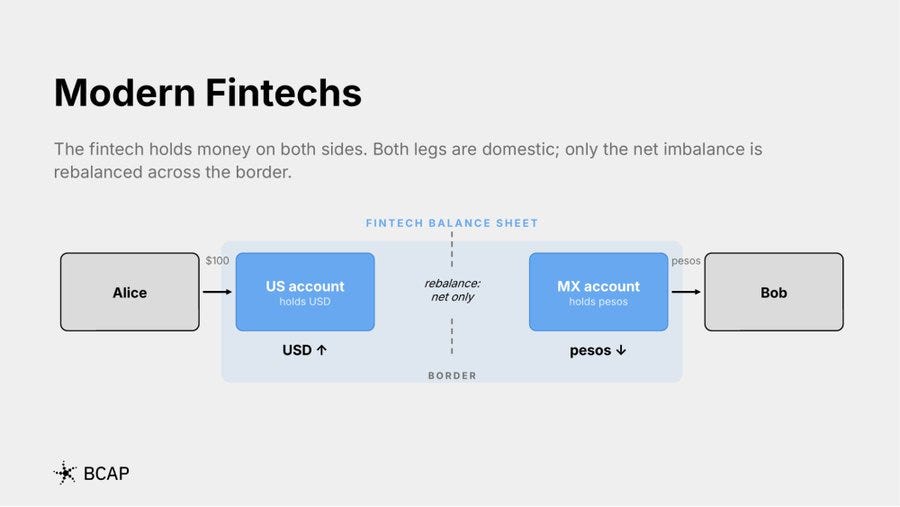 Modern Fintechs

The fintech holds money on both sides. Both legs are domestic; only the net imbalance is rebalanced across the border.

FINTECH BALANCE SHEET

Alice

$100

US account
holds USD

USD ↑

rebalance:
net only

MX account
holds pesos

pesos ↓

pesos

Bob

BORDER

BCAP